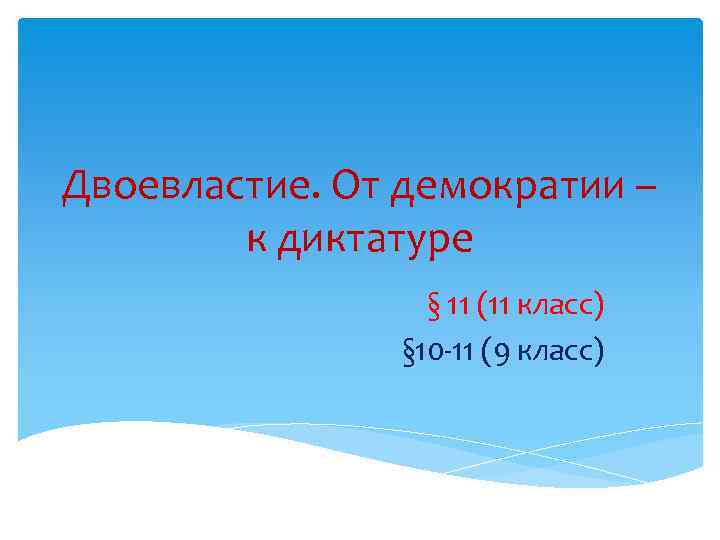 Двоевластие. От демократии – к диктатуре

§ 11 (11 класс)

§10-11 (9 класс)